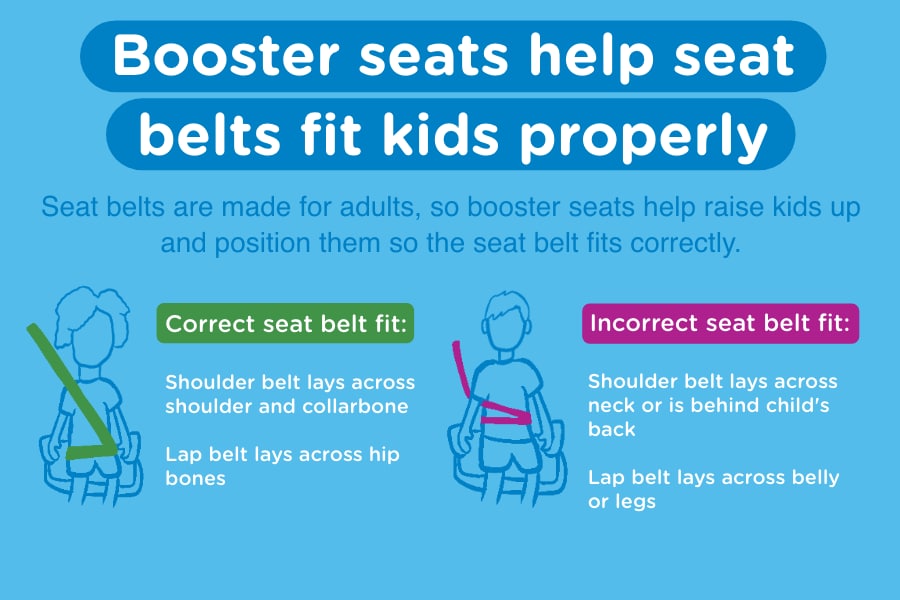 Booster seats help seat belts fit kids properly

Seat belts are made for adults, so booster seats help raise kids up and position them so the seat belt fits correctly.

Correct seat belt fit:

Shoulder belt lays across shoulder and collarbone

Lap belt lays across hip bones

Incorrect seat belt fit:

Shoulder belt lays across neck or is behind child's back

Lap belt lays across belly or legs